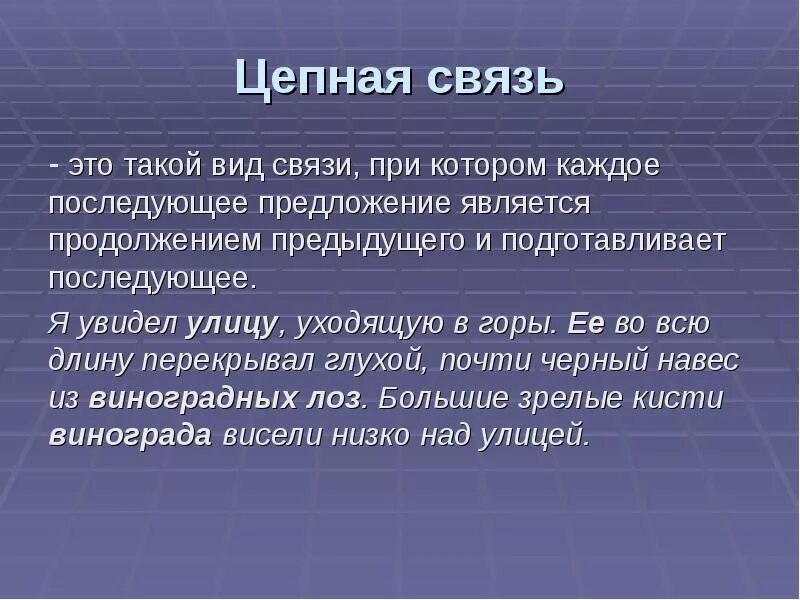 Цепная связь

- это такой вид связи, при котором каждое последующее предложение является продолжением предыдущего и подготавливает последующее.

Я увидел улицу, уходящую в горы. Ее во всю длину перекрывал глухой, почти черный навес из виноградных лоз. Большие зрелые кисти винограда висели низко над улицей.